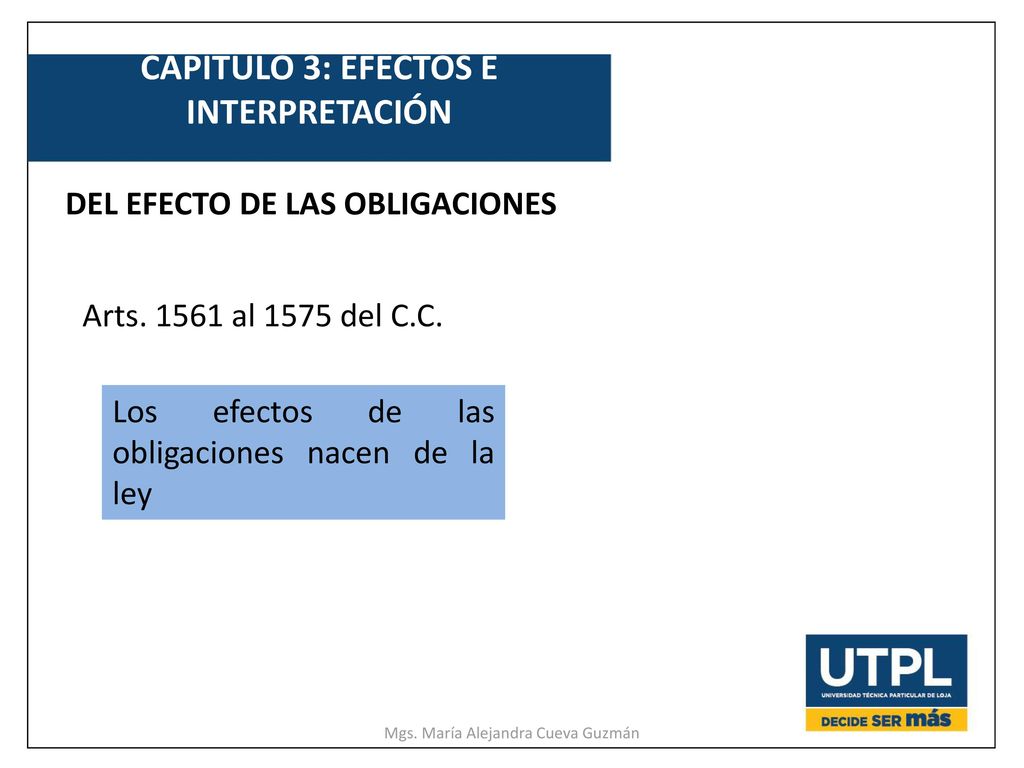 CAPITULO 3: EFECTOS E INTERPRETACIÓN

DEL EFECTO DE LAS OBLIGACIONES

Arts. 1561 al 1575 del C.C.

Los efectos de las obligaciones nacen de la ley

UTPL
UNIVERSIDAD TÉCNICA PARTICULAR DE LOJA
DECIDE SER más

Mgs. María Alejandra Cueva Guzmán